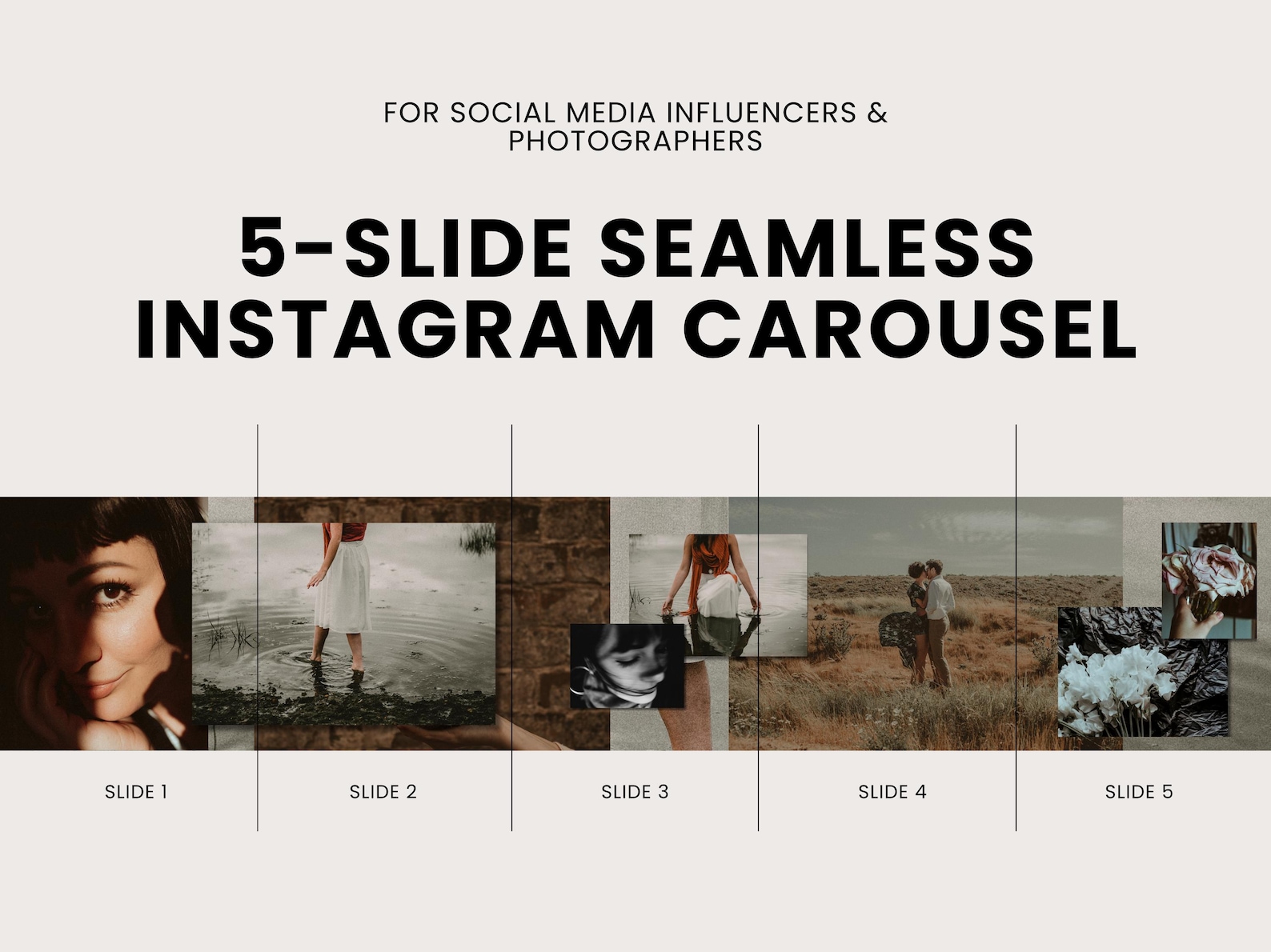 FOR SOCIAL MEDIA INFLUENCERS & PHOTOGRAPHERS

5-SLIDE SEAMLESS INSTAGRAM CAROUSEL

SLIDE 1

SLIDE 2

SLIDE 3

SLIDE 4

SLIDE 5